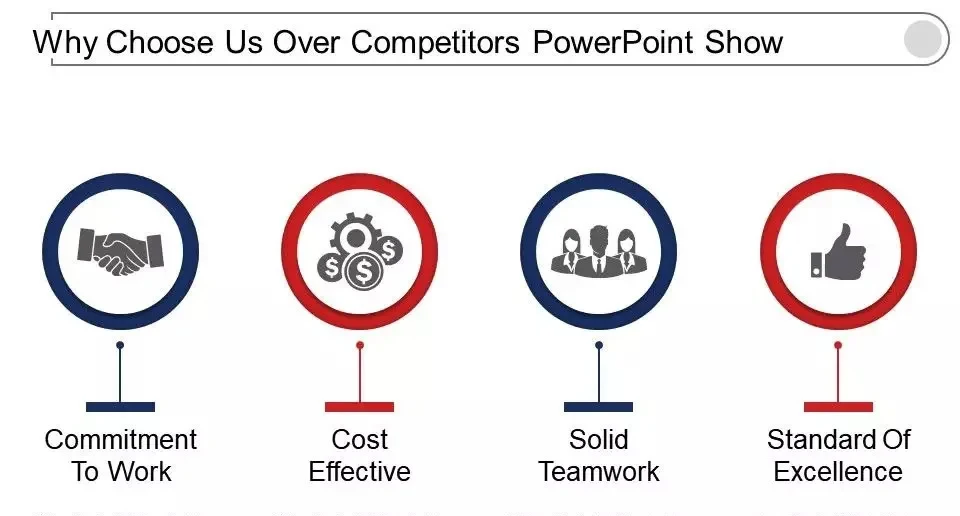 Why Choose Us Over Competitors PowerPoint Show

Commitment To Work

Cost Effective

Solid Teamwork

Standard Of Excellence